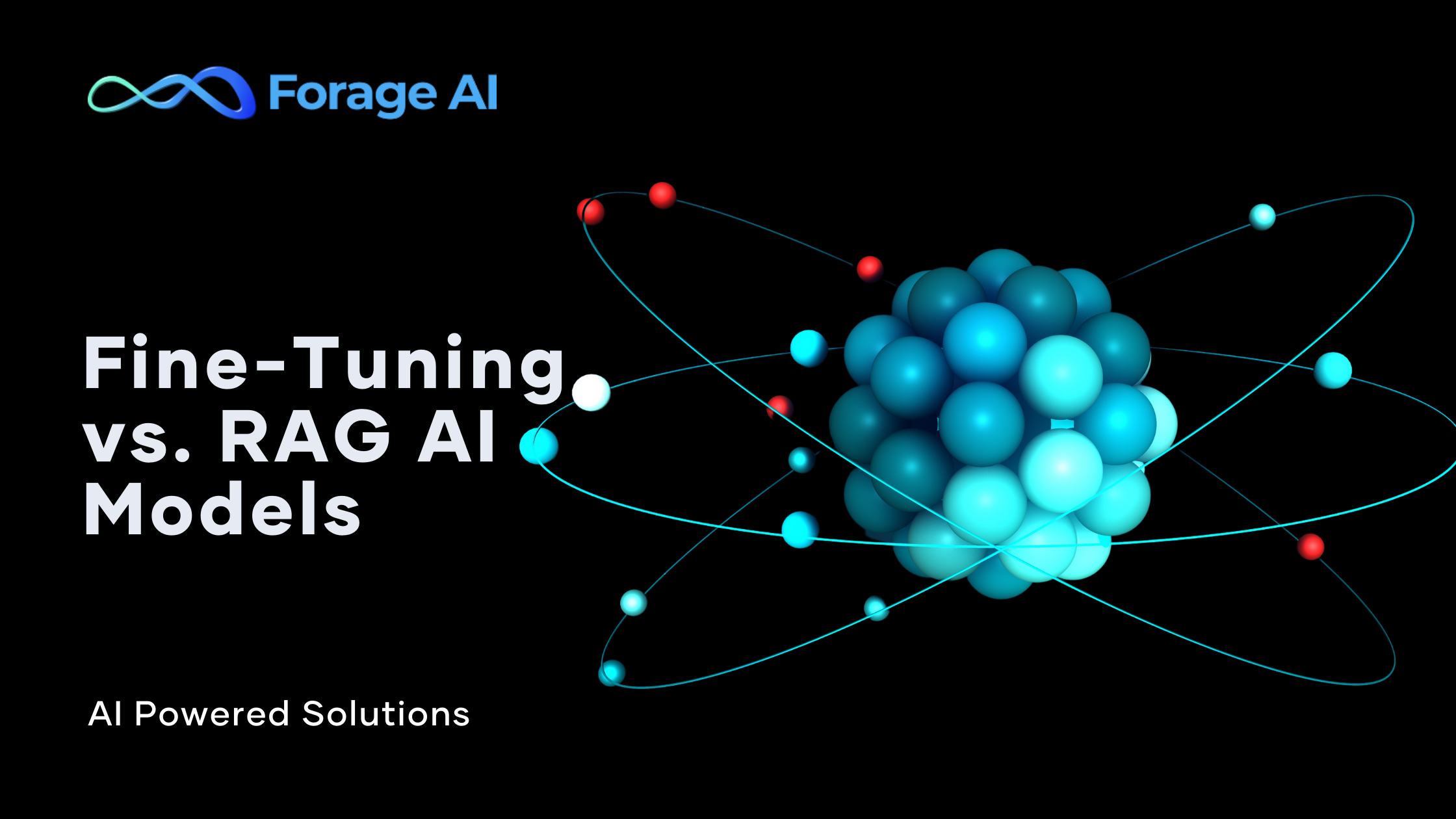 Forage AI

Fine-Tuning vs. RAG AI Models

AI Powered Solutions